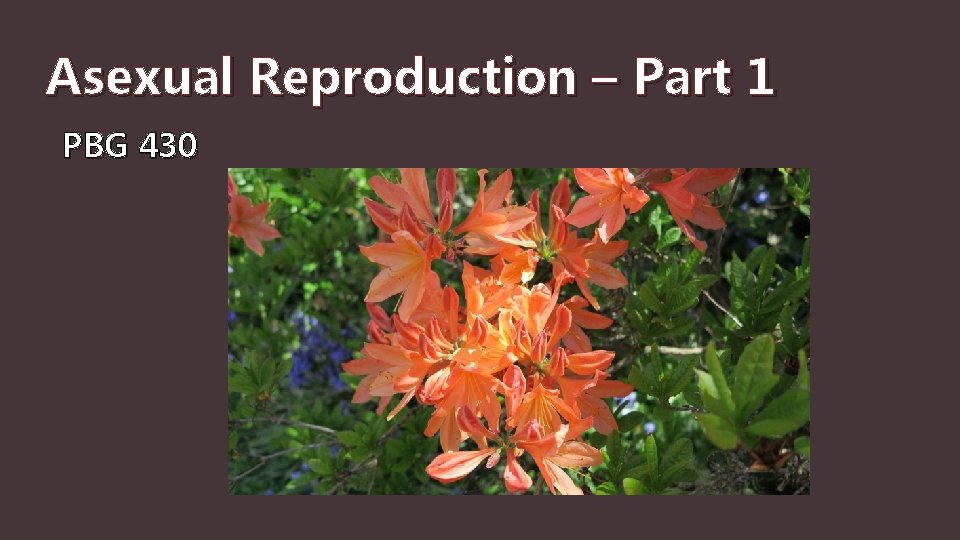 Asexual Reproduction – Part 1

PBG 430